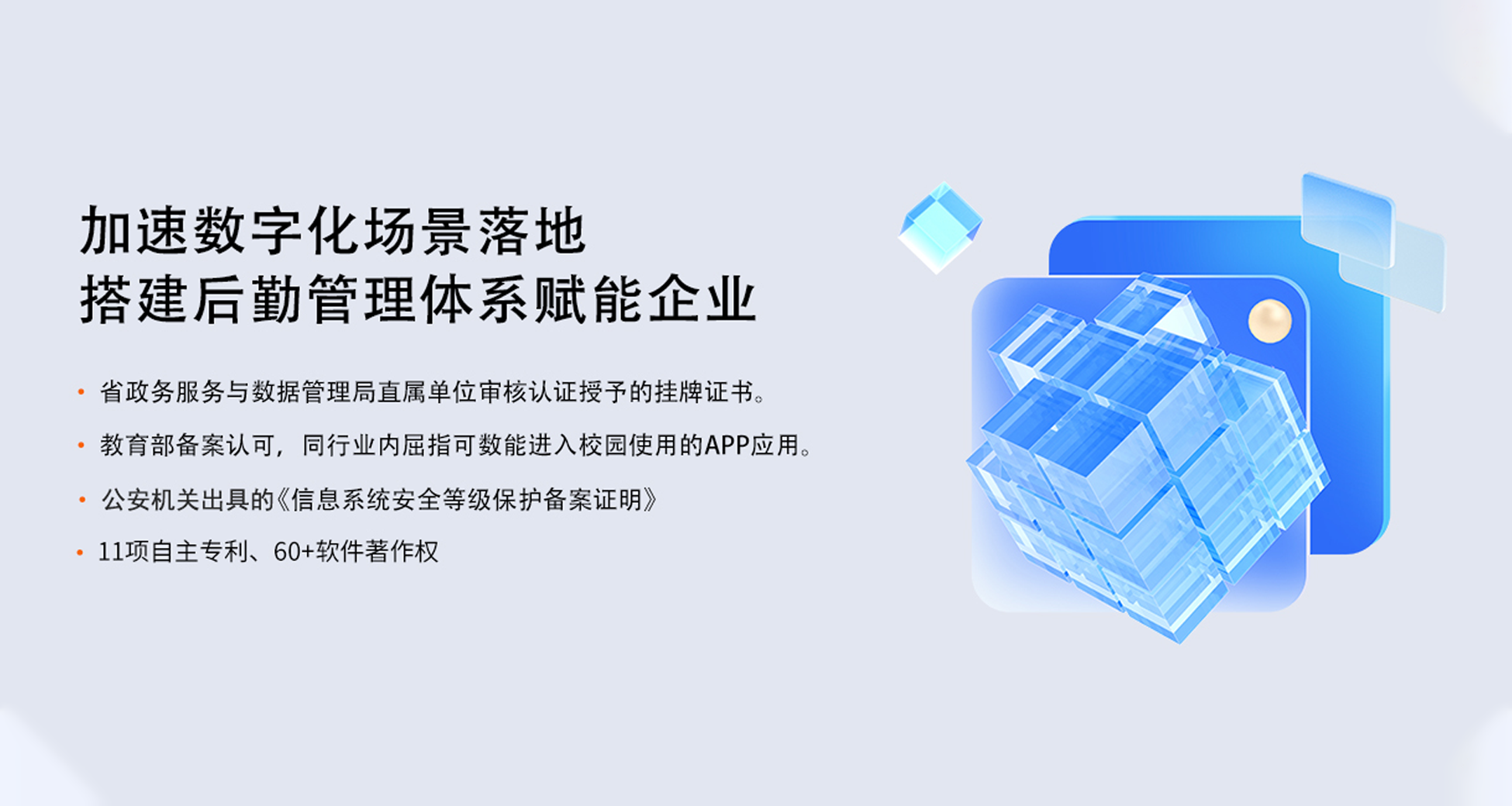 加速数字化场景落地
搭建后勤管理体系赋能企业

• 省政务服务与数据管理局直属单位审核认证授予的挂牌证书。

• 教育部备案认可，同行业内屈指可数能进入校园使用的APP应用。

• 公安机关出具的《信息系统安全等级保护备案证明》

• 11项自主专利、60+软件著作权